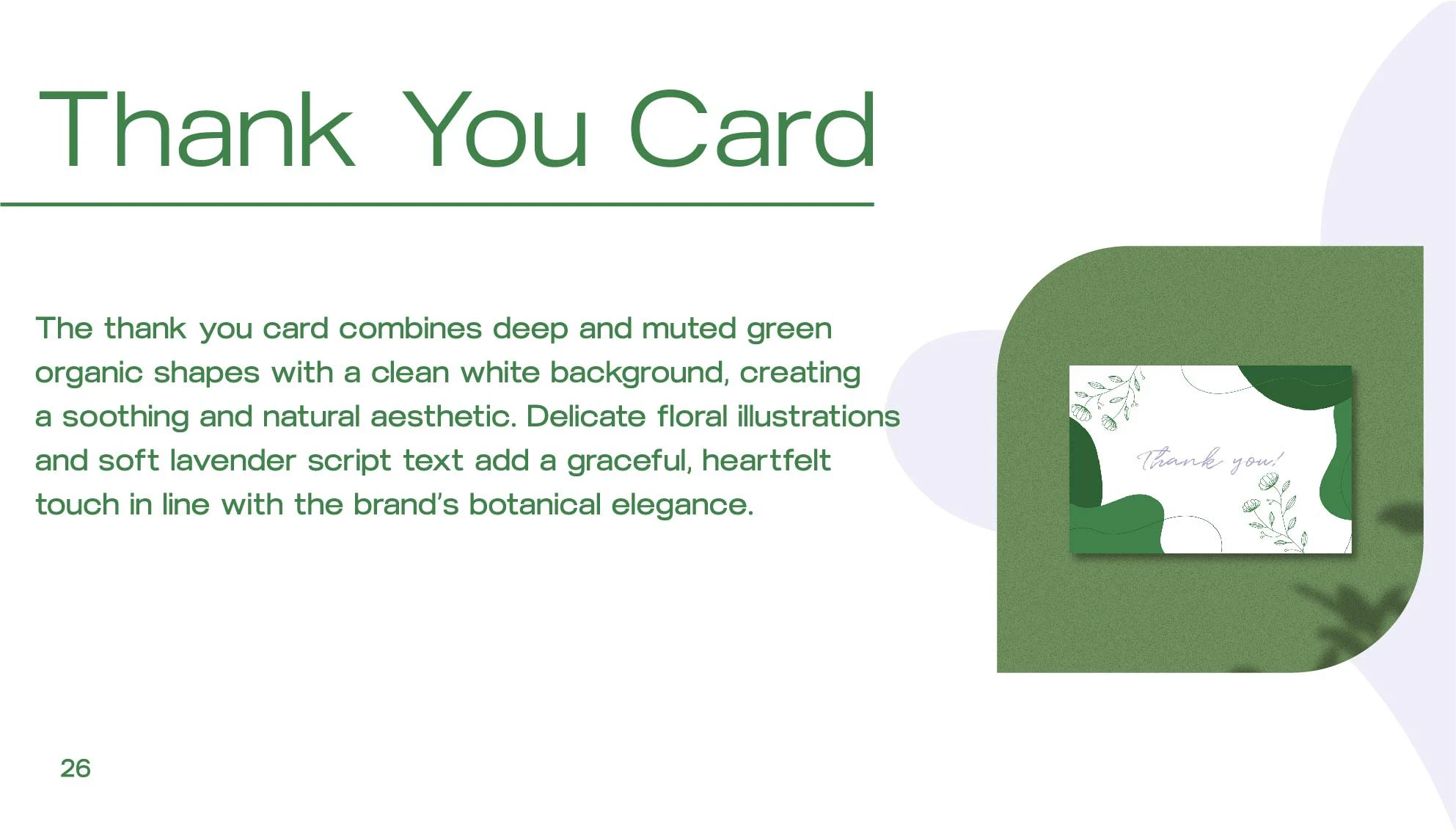 Thank You Card

The thank you card combines deep and muted green organic shapes with a clean white background, creating a soothing and natural aesthetic. Delicate floral illustrations and soft lavender script text add a graceful, heartfelt touch in line with the brand's botanical elegance.

Thank you!

26